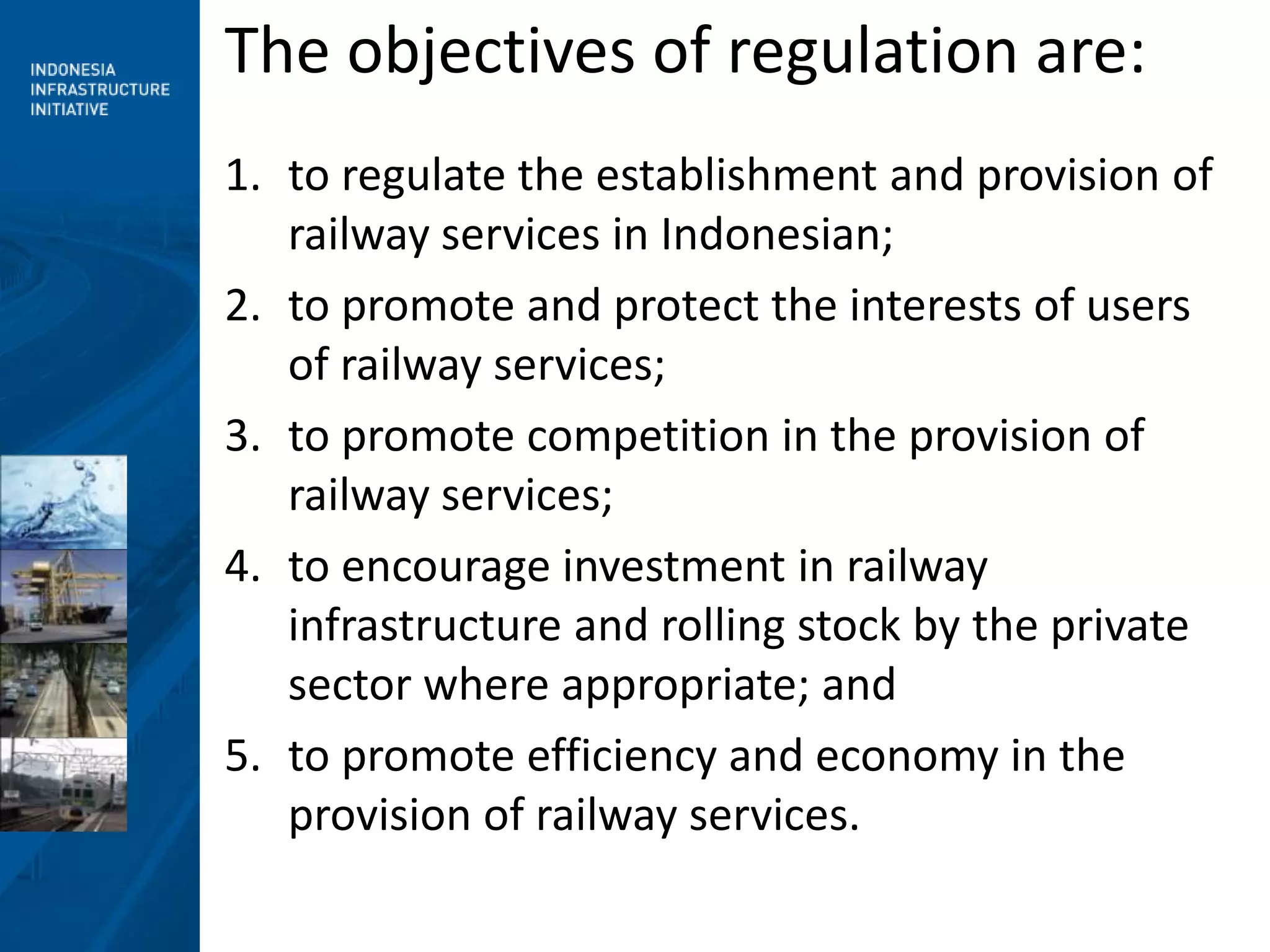 INDONESIA
INFRASTRUCTURE
INITIATIVE

The objectives of regulation are:

1. to regulate the establishment and provision of railway services in Indonesian;
2. to promote and protect the interests of users of railway services;
3. to promote competition in the provision of railway services;
4. to encourage investment in railway infrastructure and rolling stock by the private sector where appropriate; and
5. to promote efficiency and economy in the provision of railway services.